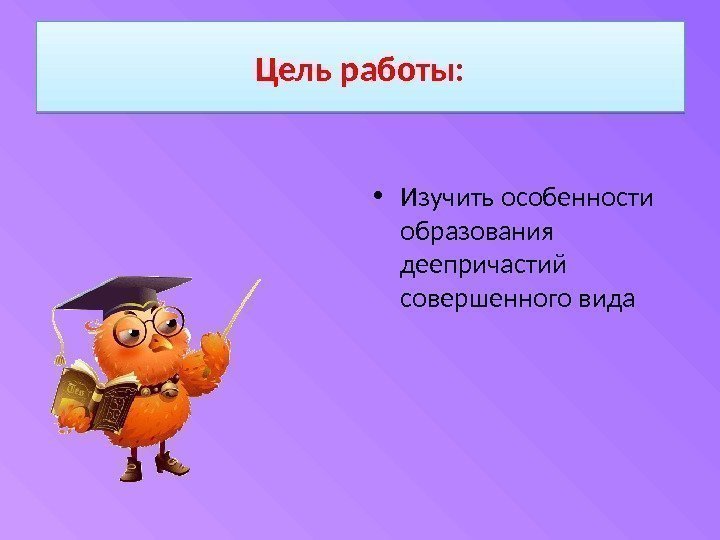 Цель работы:

• Изучить особенности образования деепричастий совершенного вида